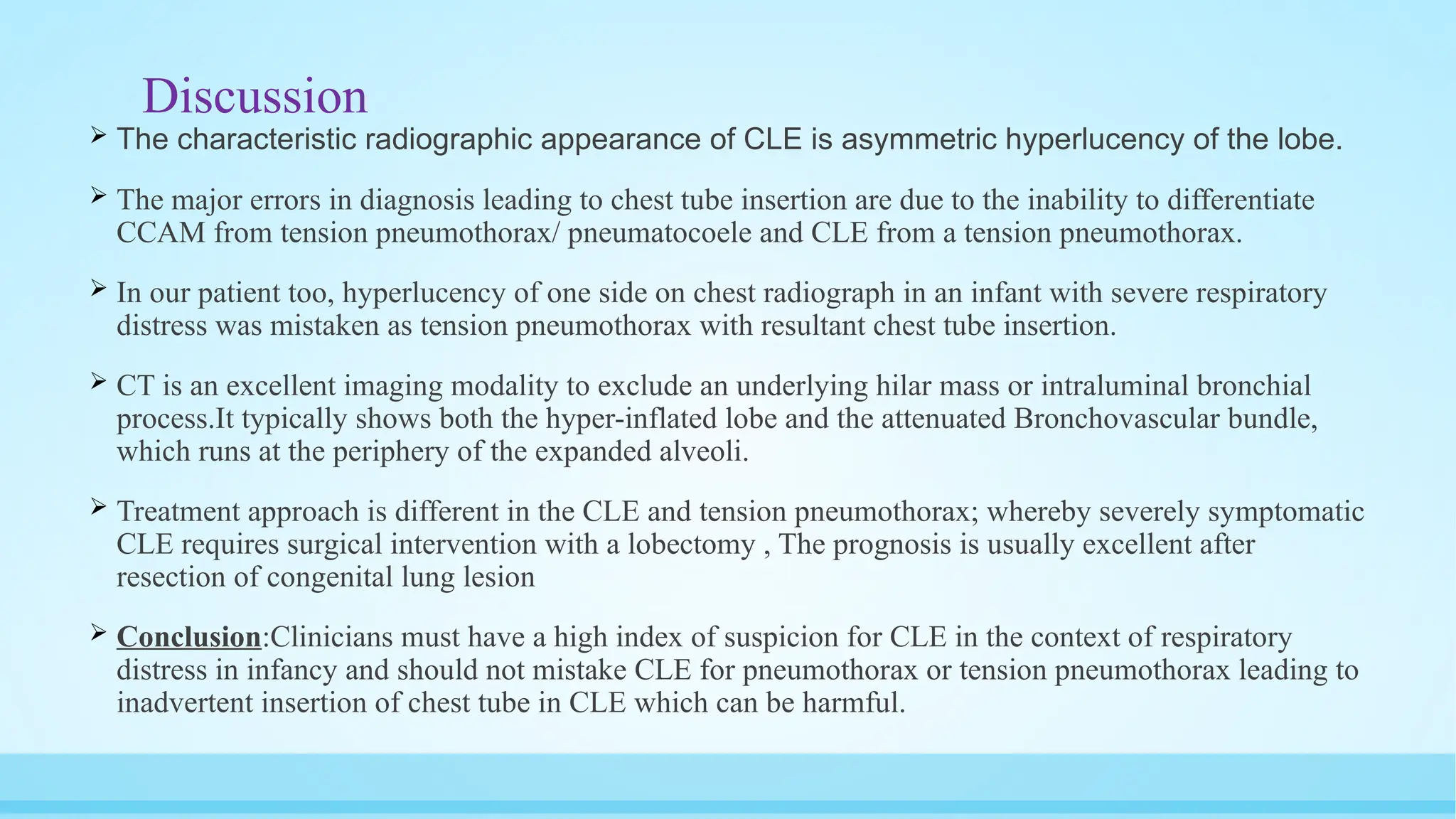 Discussion

➢ The characteristic radiographic appearance of CLE is asymmetric hyperlucency of the lobe.

➢ The major errors in diagnosis leading to chest tube insertion are due to the inability to differentiate CCAM from tension pneumothorax/ pneumatocoele and CLE from a tension pneumothorax.

➢ In our patient too, hyperlucency of one side on chest radiograph in an infant with severe respiratory distress was mistaken as tension pneumothorax with resultant chest tube insertion.

➢ CT is an excellent imaging modality to exclude an underlying hilar mass or intraluminal bronchial process.It typically shows both the hyper-inflated lobe and the attenuated Bronchovascular bundle, which runs at the periphery of the expanded alveoli.

➢ Treatment approach is different in the CLE and tension pneumothorax; whereby severely symptomatic CLE requires surgical intervention with a lobectomy , The prognosis is usually excellent after resection of congenital lung lesion

➢ Conclusion:Clinicians must have a high index of suspicion for CLE in the context of respiratory distress in infancy and should not mistake CLE for pneumothorax or tension pneumothorax leading to inadvertent insertion of chest tube in CLE which can be harmful.